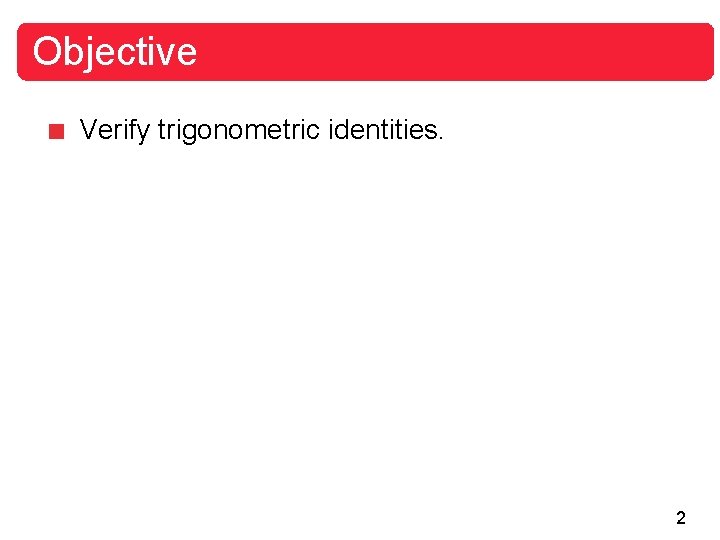 Objective

Verify trigonometric identities.

2